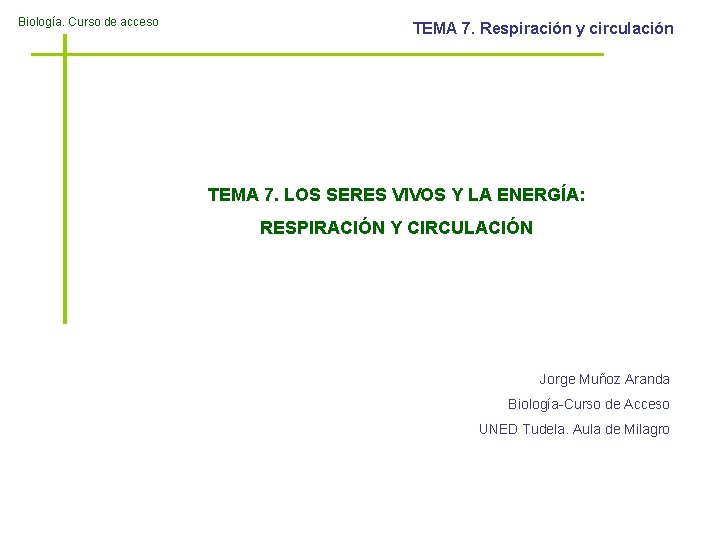 Biología. Curso de acceso

TEMA 7. Respiración y circulación

TEMA 7. LOS SERES VIVOS Y LA ENERGÍA:

RESPIRACIÓN Y CIRCULACIÓN

Jorge Muñoz Aranda

Biología-Curso de Acceso

UNED Tudela. Aula de Milagro